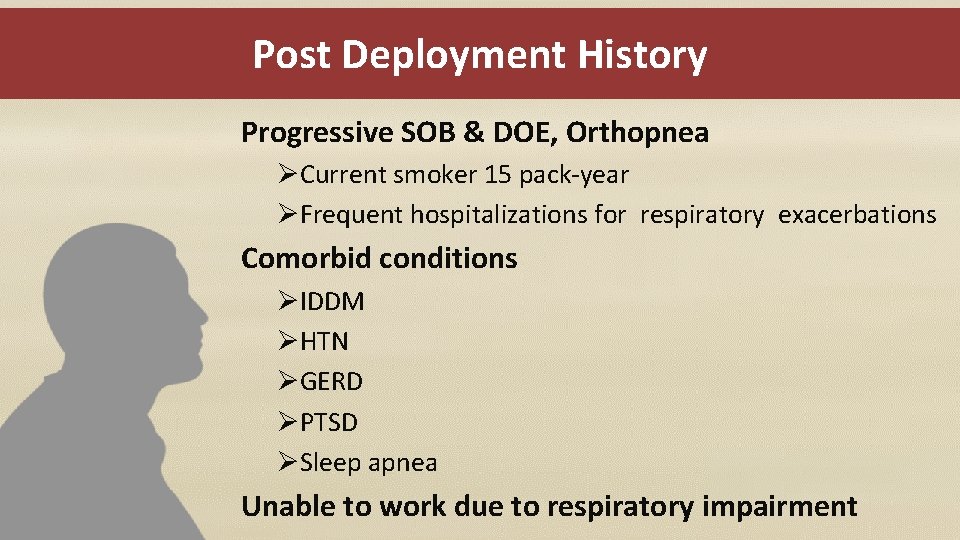 Post Deployment History

Progressive SOB & DOE, Orthopnea

➢Current smoker 15 pack-year

➢Frequent hospitalizations for respiratory exacerbations

Comorbid conditions

➢IDDM

➢HTN

➢GERD

➢PTSD

➢Sleep apnea

Unable to work due to respiratory impairment